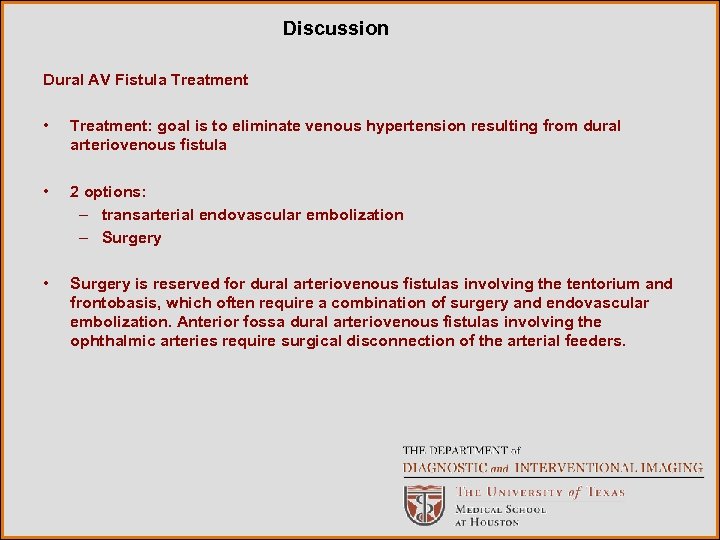 Discussion

Dural AV Fistula Treatment

• Treatment: goal is to eliminate venous hypertension resulting from dural arteriovenous fistula

• 2 options:
– transarterial endovascular embolization
– Surgery

• Surgery is reserved for dural arteriovenous fistulas involving the tentorium and frontobasis, which often require a combination of surgery and endovascular embolization. Anterior fossa dural arteriovenous fistulas involving the ophthalmic arteries require surgical disconnection of the arterial feeders.

THE DEPARTMENT of
DIAGNOSTIC and INTERVENTIONAL IMAGING
THE UNIVERSITY of TEXAS
MEDICAL SCHOOL
AT HOUSTON